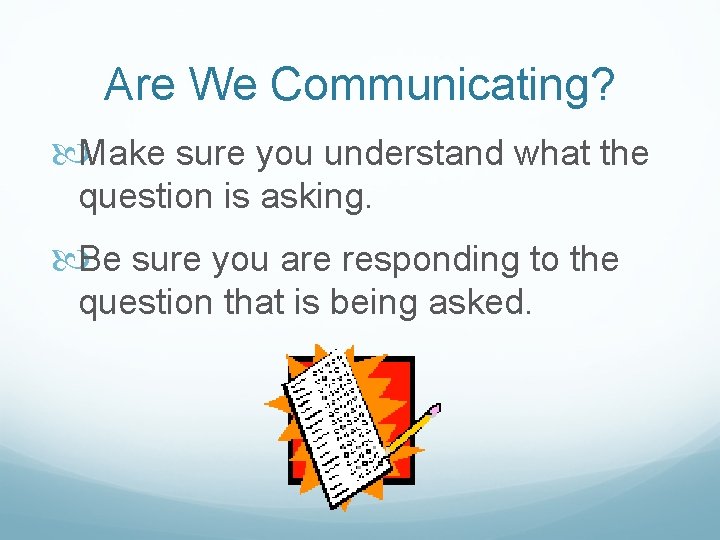 Are We Communicating?

Make sure you understand what the question is asking.

Be sure you are responding to the question that is being asked.